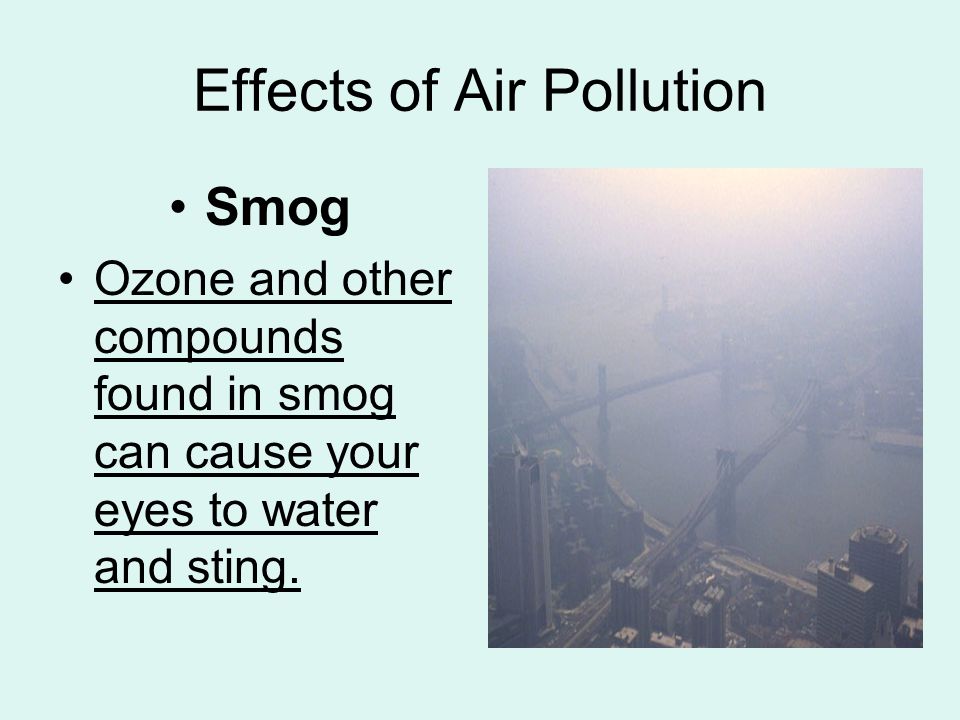 Effects of Air Pollution

• Smog

• Ozone and other compounds found in smog can cause your eyes to water and sting.